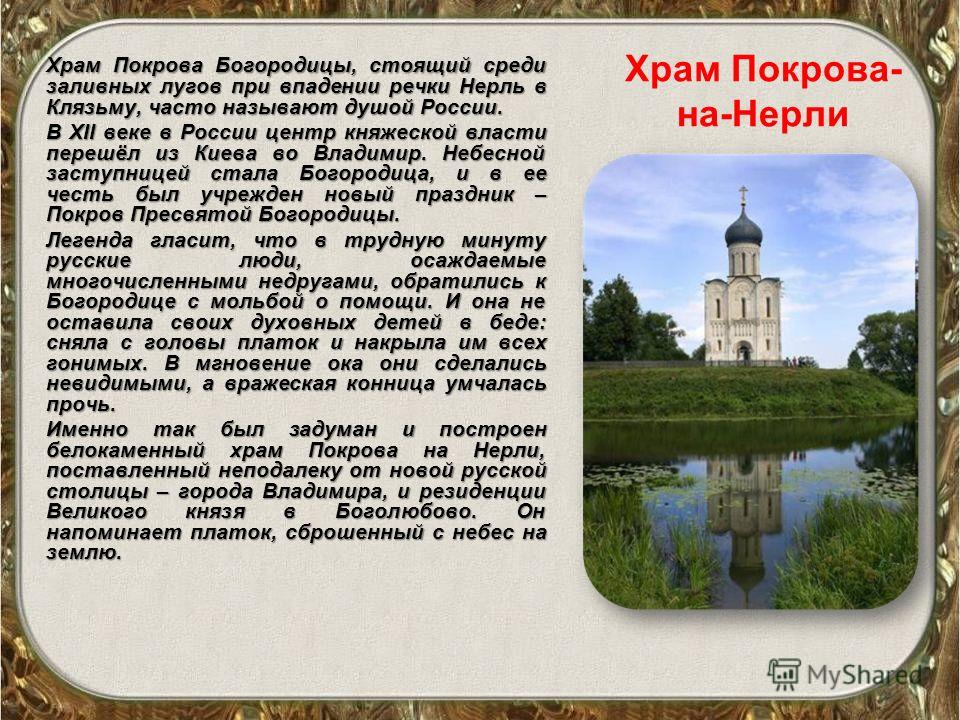 Храм Покрова-на-Нерли

Храм Покрова Богородицы, стоящий среди заливных лугов при впадении речки Нерль в Клязьму, часто называют душой России.

В XII веке в России центр княжеской власти перешёл из Киева во Владимир. Небесной заступницей стала Богородица, и в ее честь был учрежден новый праздник – Покров Пресвятой Богородицы.

Легенда гласит, что в трудную минуту русские люди, осаждаемые многочисленными недругами, обратились к Богородице с мольбой о помощи. И она не оставила своих духовных детей в беде: сняла с головы платок и накрыла им всех гонимых. В мгновение ока они сделались невидимыми, а вражеская конница умчалась прочь.

Именно так был задуман и построен белокаменный храм Покрова на Нерли, поставленный неподалеку от новой русской столицы – города Владимира, и резиденции Великого князя в Боголюбово. Он напоминает платок, сброшенный с небес на землю.

MyShared